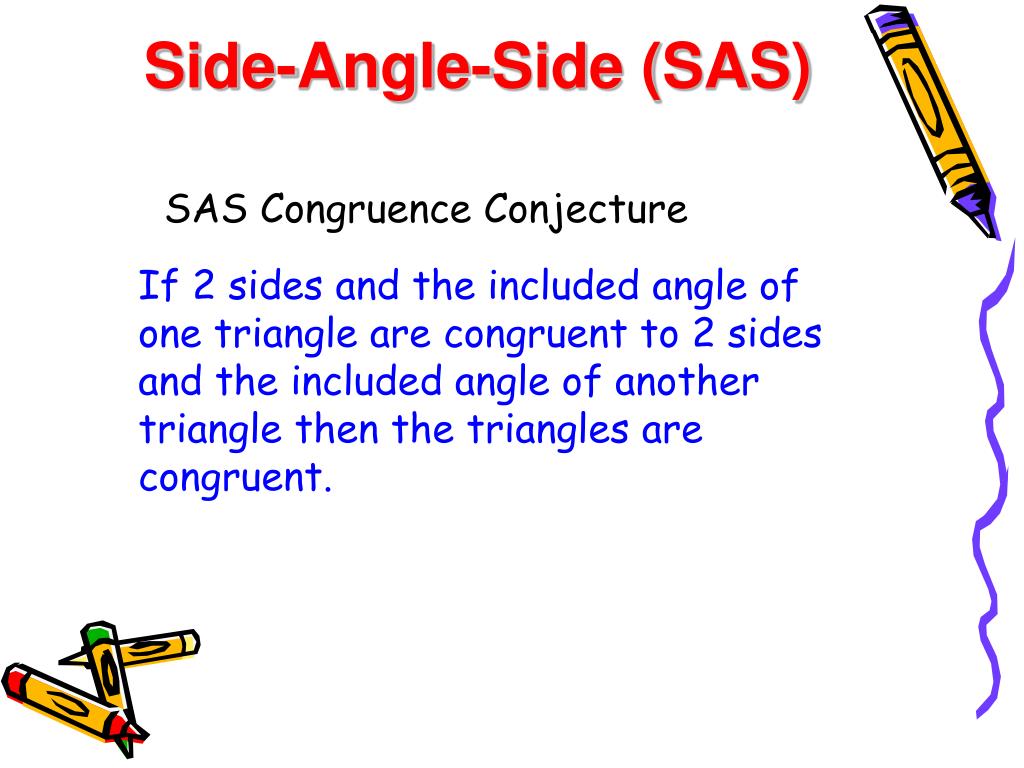 Side-Angle-Side (SAS)

SAS Congruence Conjecture

If 2 sides and the included angle of one triangle are congruent to 2 sides and the included angle of another triangle then the triangles are congruent.